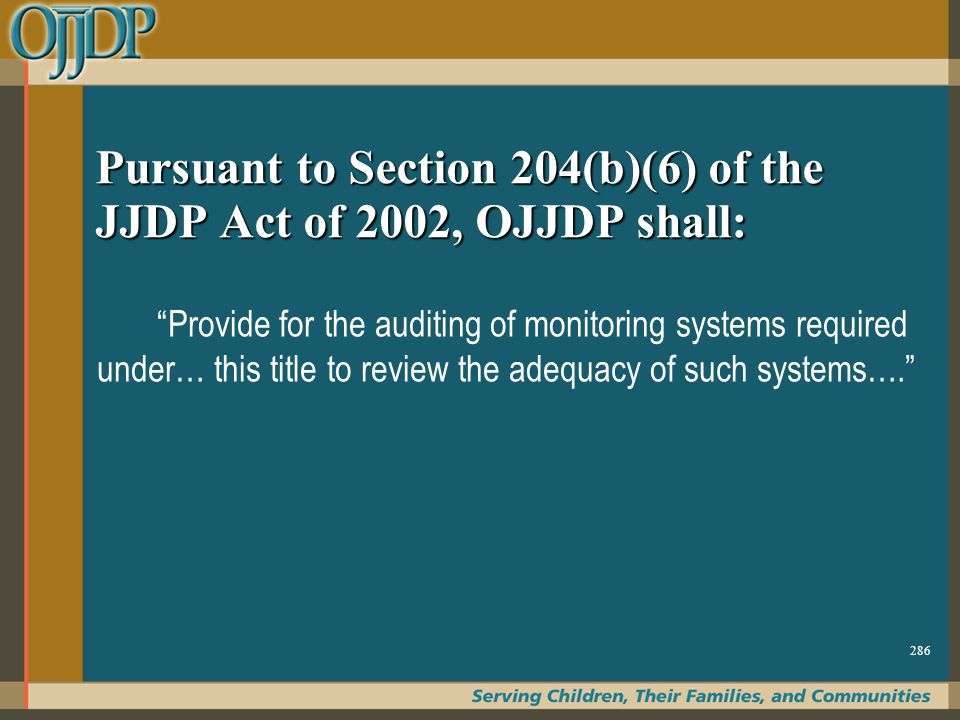 OJJDP

Pursuant to Section 204(b)(6) of the JJDP Act of 2002, OJJDP shall:

“Provide for the auditing of monitoring systems required under… this title to review the adequacy of such systems….”

286

Serving Children, Their Families, and Communities